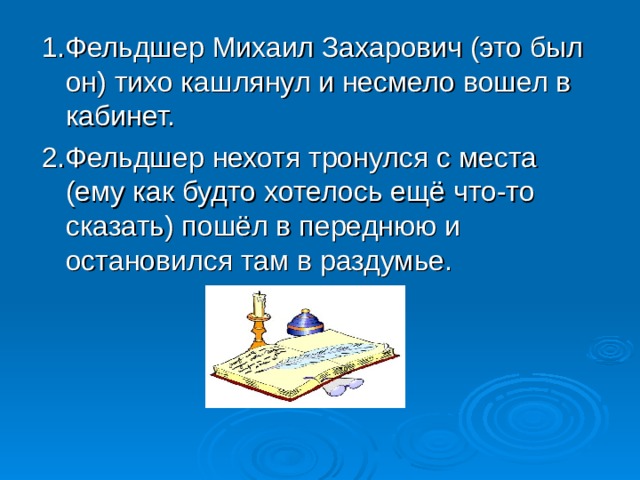 1.Фельдшер Михаил Захарович (это был он) тихо кашлянул и несмело вошел в кабинет.

2.Фельдшер нехотя тронулся с места (ему как будто хотелось ещё что-то сказать) пошёл в переднюю и остановился там в раздумье.